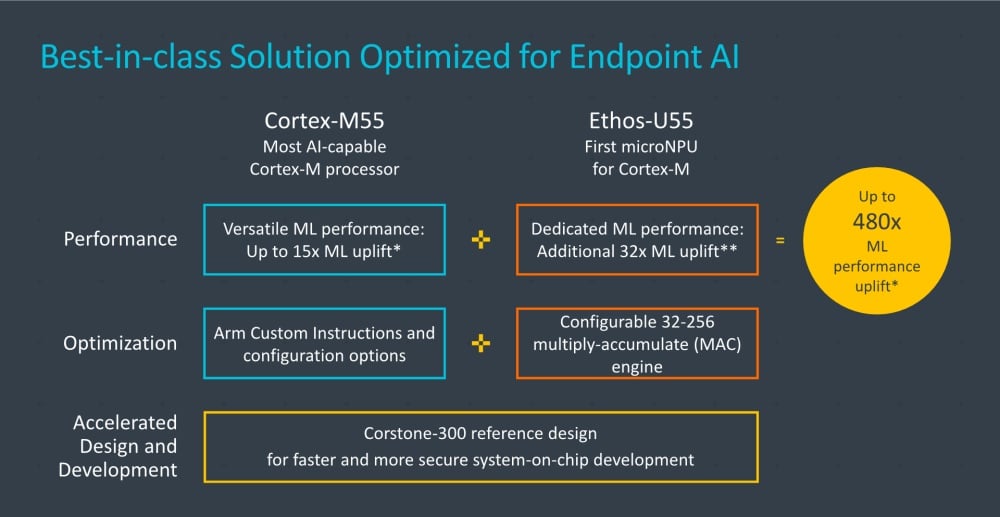 Best-in-class Solution Optimized for Endpoint AI

Cortex-M55
Most AI-capable Cortex-M processor

Ethos-U55
First microNPU for Cortex-M

Performance

Versatile ML performance: Up to 15x ML uplift*

+

Dedicated ML performance: Additional 32x ML uplift**

=

Up to 480x ML performance uplift*

Optimization

Arm Custom Instructions and configuration options

+

Configurable 32-256 multiply-accumulate (MAC) engine

Accelerated Design and Development

Corstone-300 reference design for faster and more secure system-on-chip development